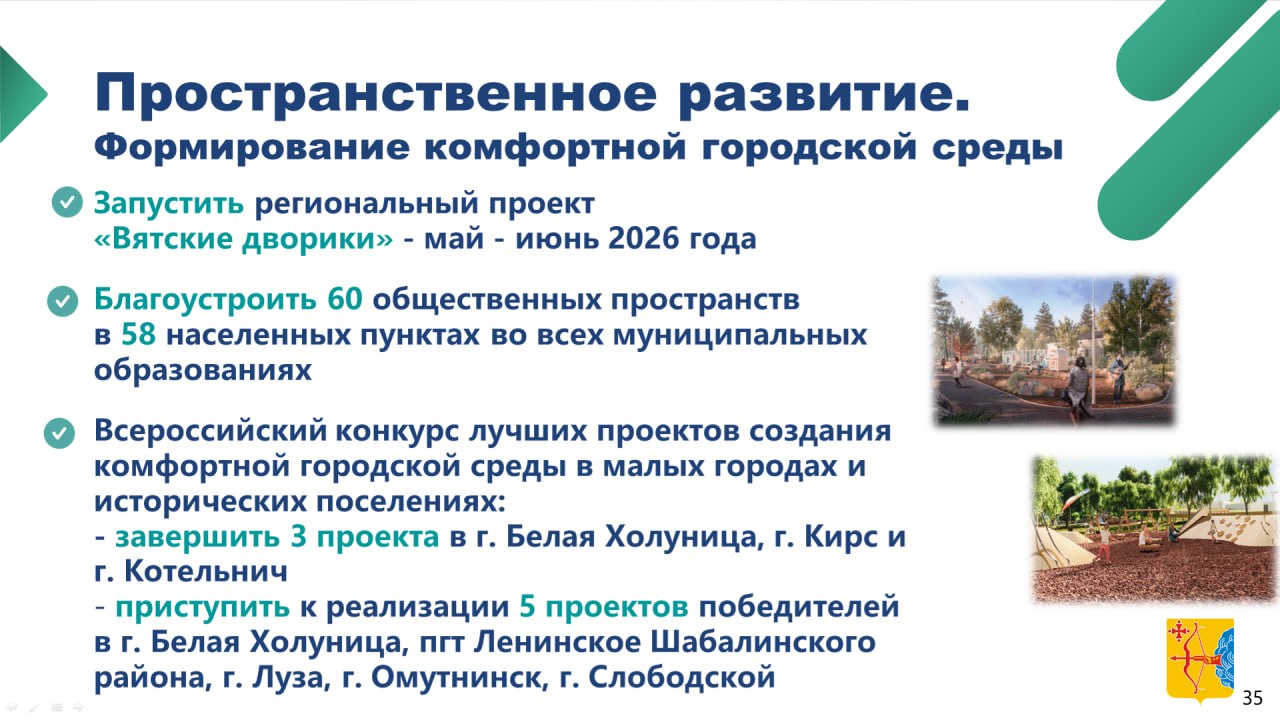 Пространственное развитие.
Формирование комфортной городской среды

Запустить региональный проект «Вятские дворики» - май - июнь 2026 года

Благоустроить 60 общественных пространств в 58 населенных пунктах во всех муниципальных образованиях

Всероссийский конкурс лучших проектов создания комфортной городской среды в малых городах и исторических поселениях:
- завершить 3 проекта в г. Белая Холуница, г. Кирс и г. Котельнич
- приступить к реализации 5 проектов победителей в г. Белая Холуница, пгт Ленинское Шабалинского района, г. Луза, г. Омутнинск, г. Слободской

35